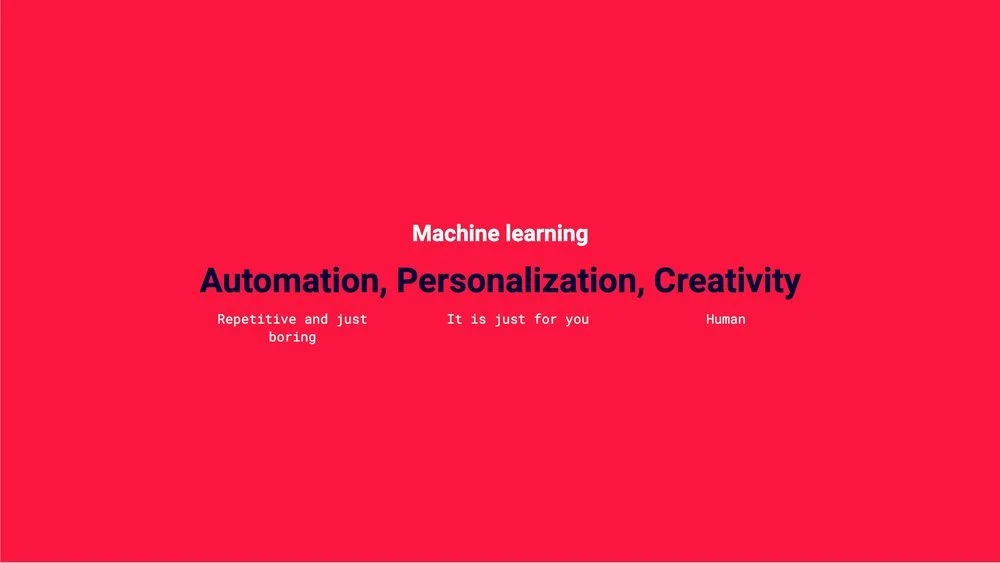 Machine learning

Automation, Personalization, Creativity

Repetitive and just boring

It is just for you

Human